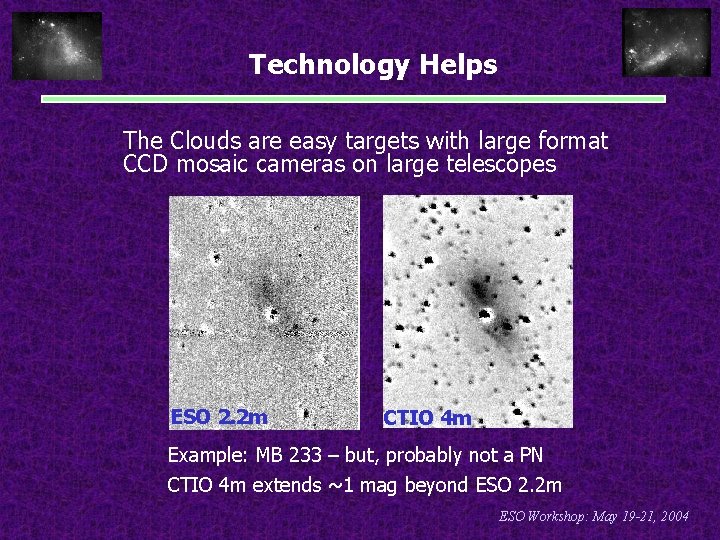 Technology Helps

The Clouds are easy targets with large format CCD mosaic cameras on large telescopes

ESO 2.2m

CTIO 4m

Example: MB 233 – but, probably not a PN

CTIO 4m extends ~1 mag beyond ESO 2.2m

ESO Workshop: May 19-21, 2004